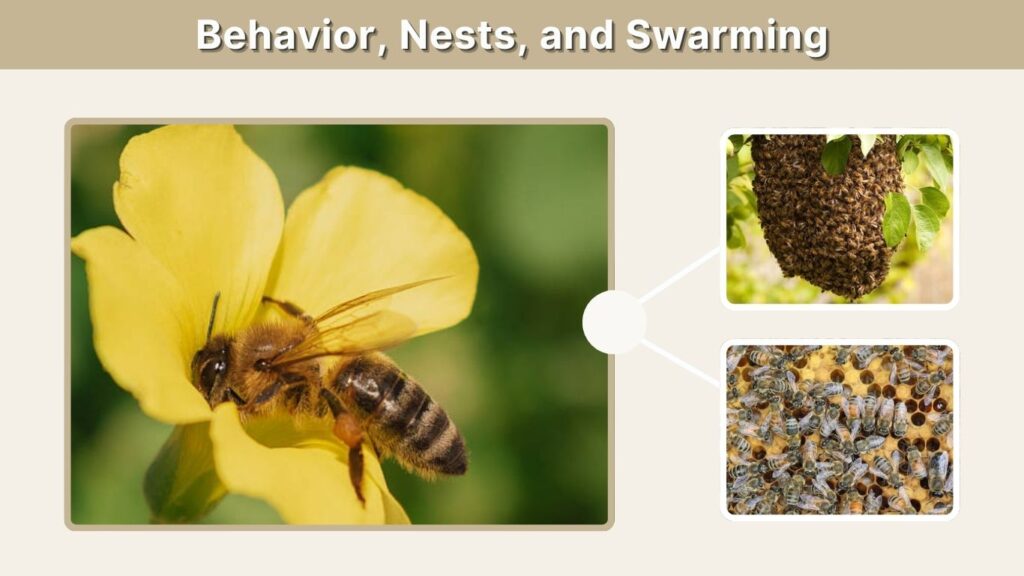 Behavior, Nests, and Swarming